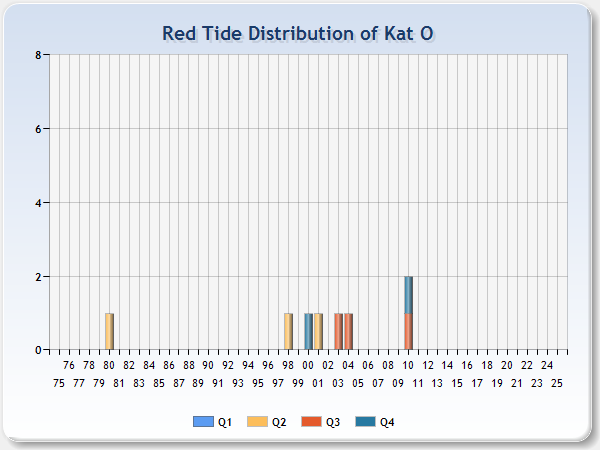 Red Tide Distribution of Kat O

8
6
4
2
0

76 78 80 82 84 86 88 90 92 94 96 98 00 02 04 06 08 10 12 14 16 18 20 22 24
75 77 79 81 83 85 87 89 91 93 95 97 99 01 03 05 07 09 11 13 15 17 19 21 23 25

Q1 Q2 Q3 Q4